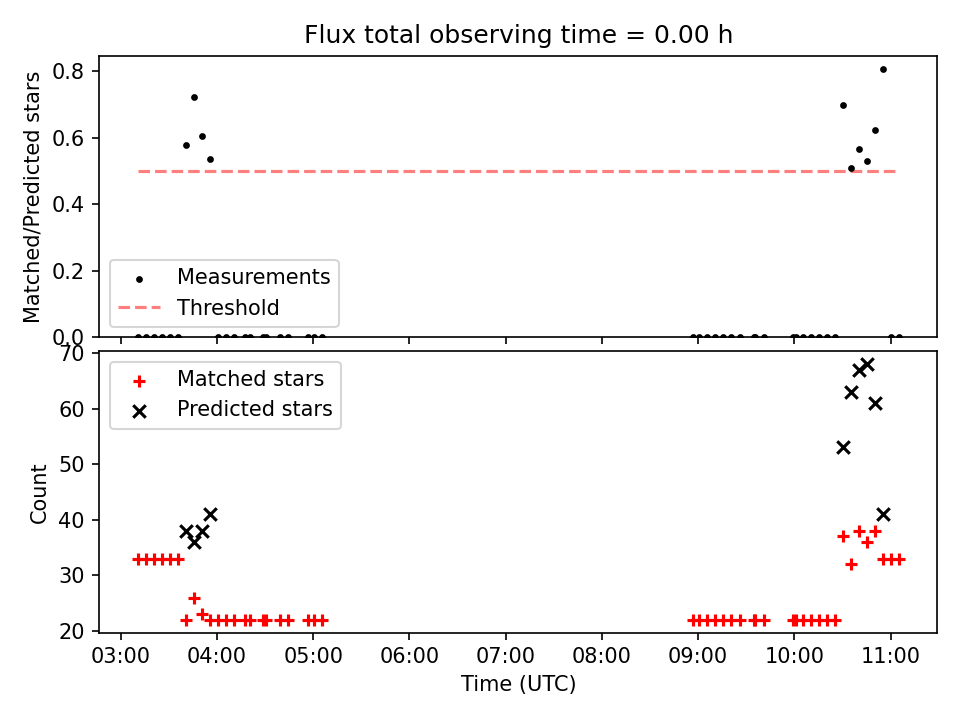 Flux total observing time = 0.00 h

Matched/Predicted stars

0.8
0.6
0.4
0.2
0.0

Measurements
Threshold

Count

70
60
50
40
30
20

Matched stars
Predicted stars

03:00 04:00 05:00 06:00 07:00 08:00 09:00 10:00 11:00

Time (UTC)